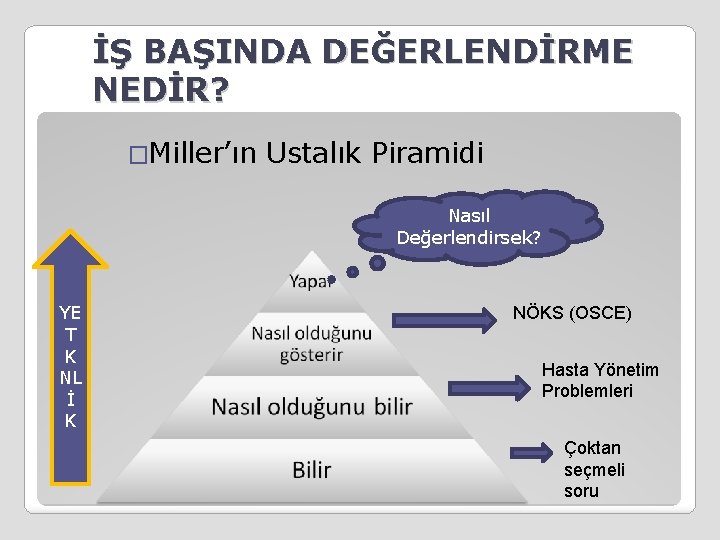 İŞ BAŞINDA DEĞERLENDİRME NEDİR?

□Miller'ın Ustalık Piramidi

Nasıl Değerlendirsek?

YE T K NL İ K

Yapar

Nasıl olduğunu gösterir

Nasıl olduğunu bilir

Bilir

NÖKS (OSCE)

Hasta Yönetim Problemleri

Çoktan seçmeli soru